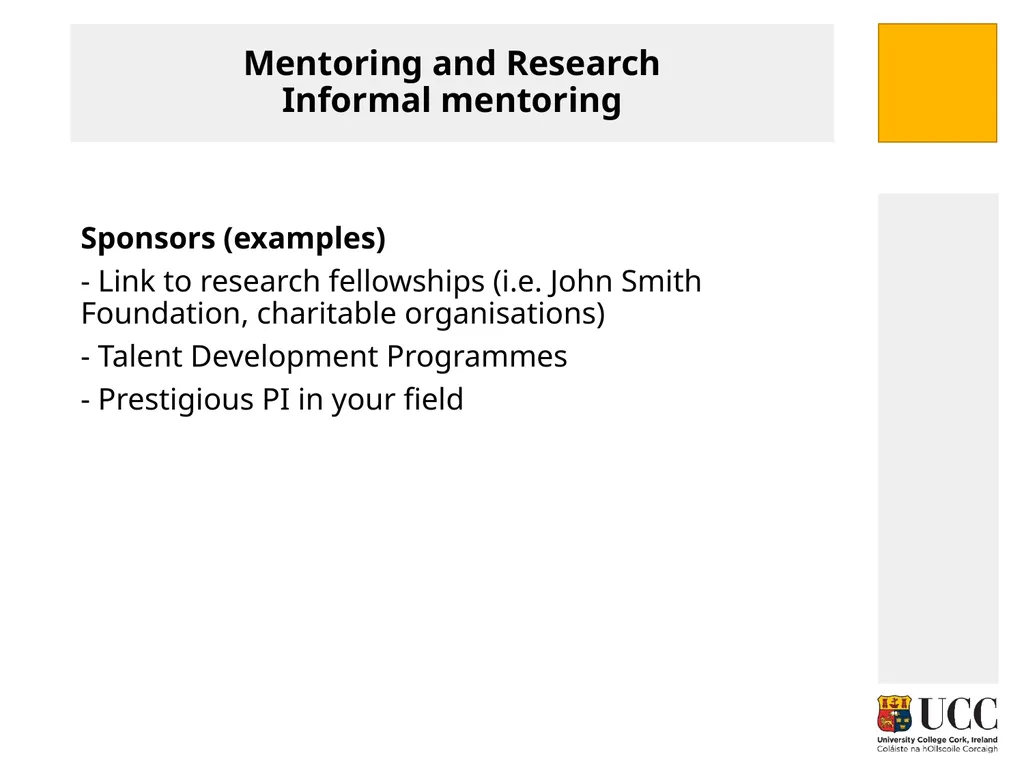 Mentoring and Research
Informal mentoring

Sponsors (examples)

- Link to research fellowships (i.e. John Smith Foundation, charitable organisations)

- Talent Development Programmes

- Prestigious PI in your field

UCC
University College Cork, Ireland
Coláiste na hOllscoile Corcaigh